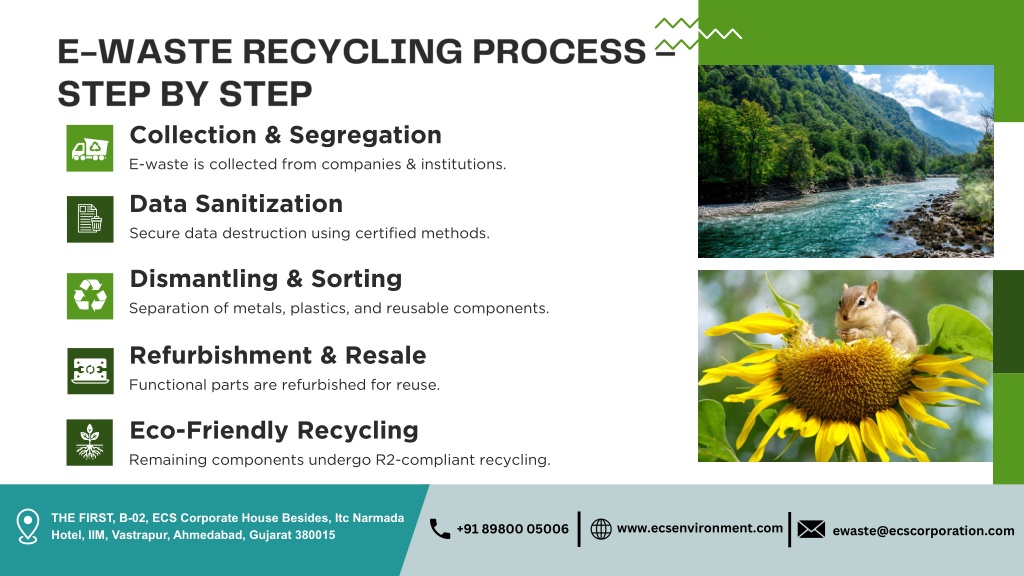 E-WASTE RECYCLING PROCESS – STEP BY STEP

Collection & Segregation
E-waste is collected from companies & institutions.

Data Sanitization
Secure data destruction using certified methods.

Dismantling & Sorting
Separation of metals, plastics, and reusable components.

Refurbishment & Resale
Functional parts are refurbished for reuse.

Eco-Friendly Recycling
Remaining components undergo R2-compliant recycling.

THE FIRST, B-02, ECS Corporate House Besides, Itc Narmada Hotel, IIM, Vastrapur, Ahmedabad, Gujarat 380015

+91 89800 05006

www.ecsenvironment.com

ewaste@ecscorporation.com